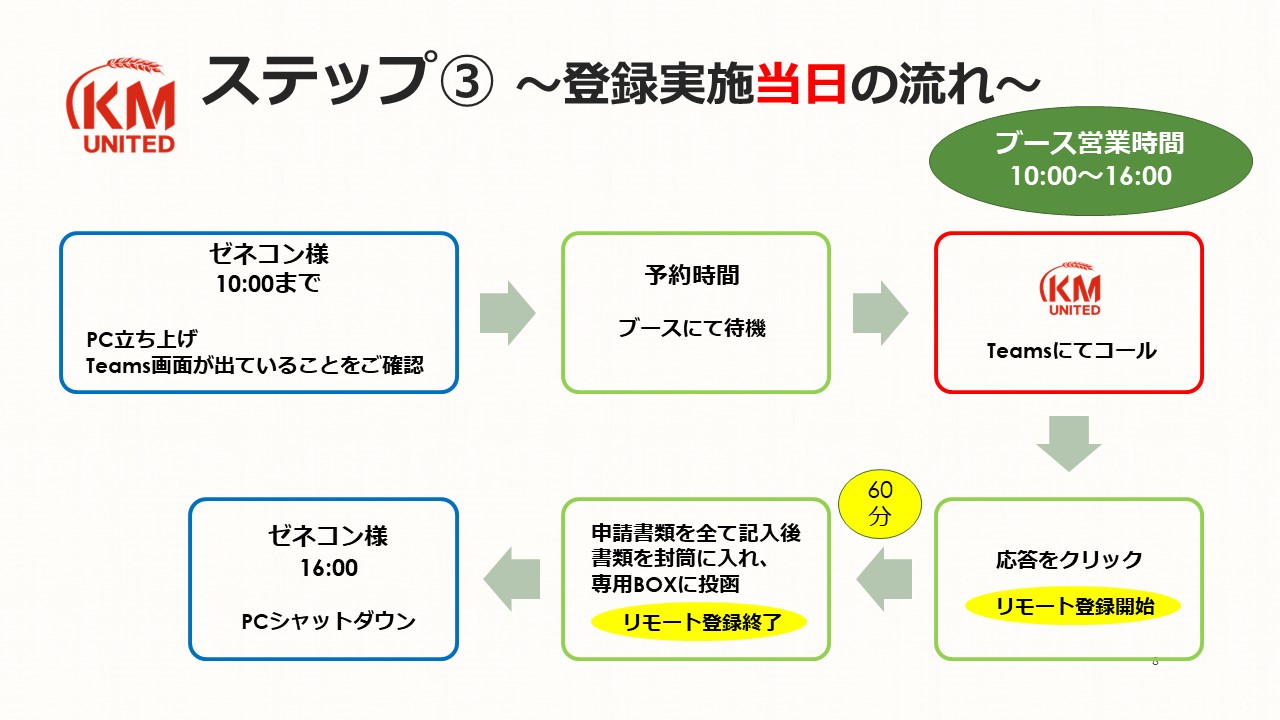 KM UNITED

ステップ③ ～登録実施当日の流れ～

ブース営業時間
10:00～16:00

ゼネコン様
10:00まで

PC立ち上げ
Teams画面が出ていることをご確認

予約時間

ブースにて待機

KM UNITED

Teamsにてコール

応答をクリック

リモート登録開始

60分

申請書類を全て記入後
書類を封筒に入れ、
専用BOXに投函

リモート登録終了

ゼネコン様
16:00

PCシャットダウン

8